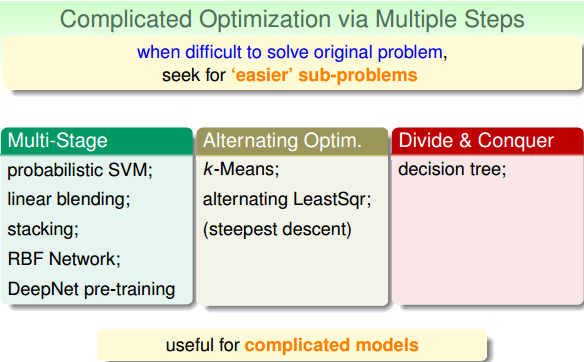 Complicated Optimization via Multiple Steps

when difficult to solve original problem, seek for 'easier' sub-problems

Multi-Stage
probabilistic SVM;
linear blending;
stacking;
RBF Network;
DeepNet pre-training

Alternating Optim.
$k$-Means;
alternating LeastSqr;
(steepest descent)

Divide & Conquer
decision tree;

useful for complicated models